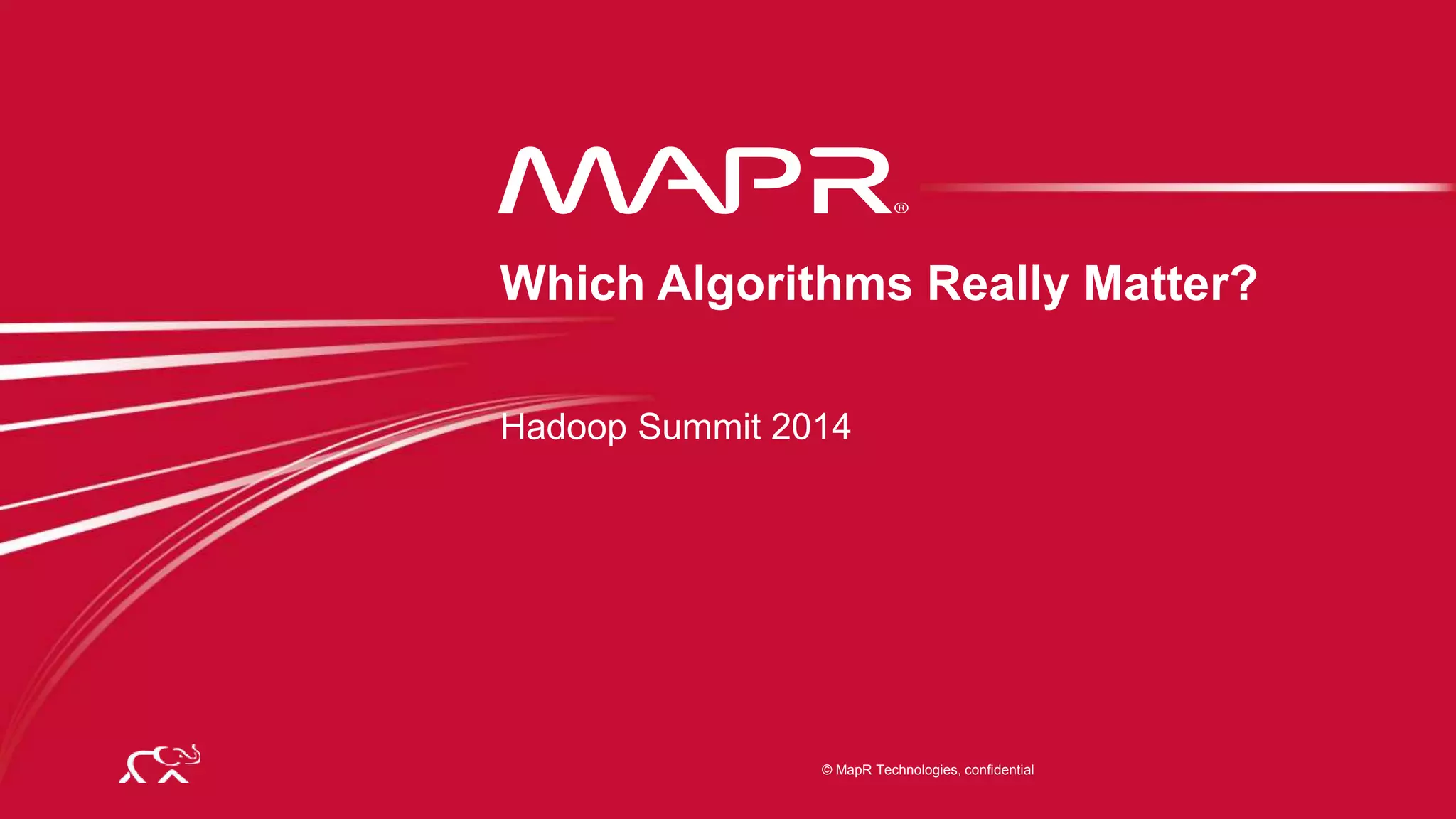 MAPR®

Which Algorithms Really Matter?

Hadoop Summit 2014

© MapR Technologies, confidential